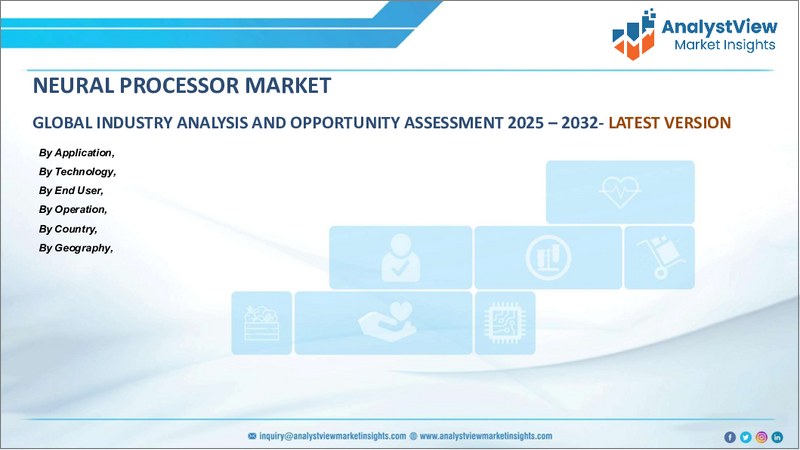 AnalystView
Market Insights

NEURAL PROCESSOR MARKET

GLOBAL INDUSTRY ANALYSIS AND OPPORTUNITY ASSESSMENT 2025 – 2032- LATEST VERSION

By Application,
By Technology,
By End User,
By Operation,
By Country,
By Geography,

inquiry@analystviewmarketinsights.com www.analystviewmarketinsights.com